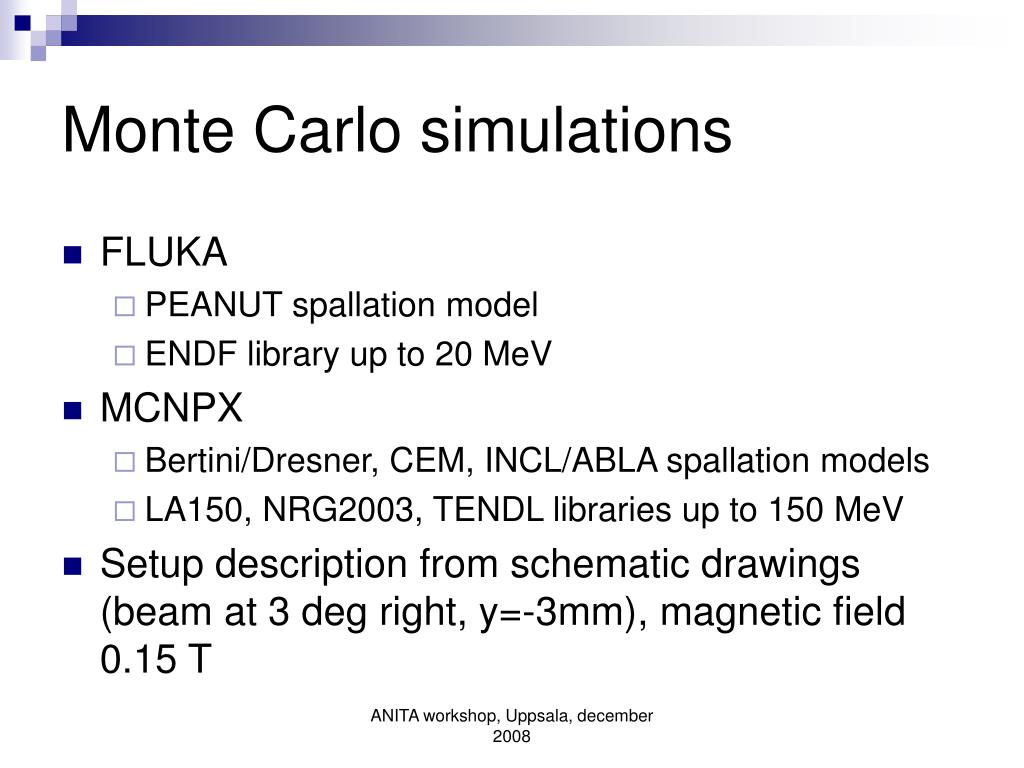 Monte Carlo simulations

FLUKA
PEANUT spallation model
ENDF library up to 20 MeV

MCNPX
Bertini/Dresner, CEM, INCL/ABLA spallation models
LA150, NRG2003, TENDL libraries up to 150 MeV

Setup description from schematic drawings (beam at 3 deg right, y=-3mm), magnetic field 0.15 T

ANITA workshop, Uppsala, december 2008